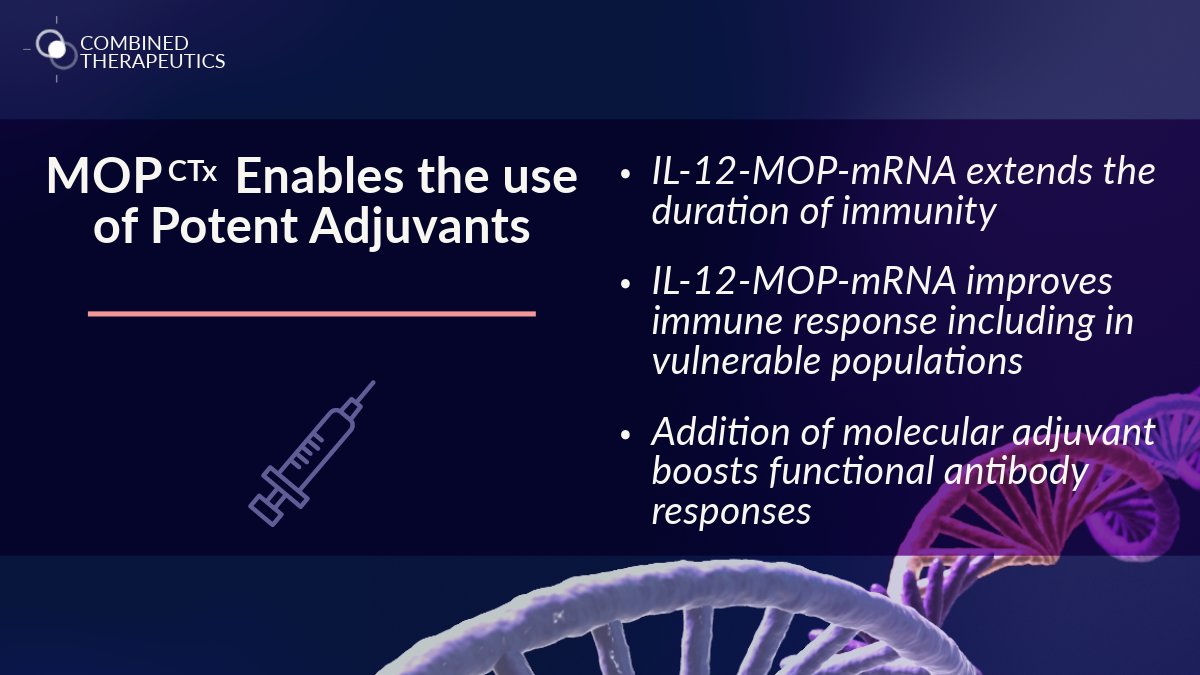 COMBINED THERAPEUTICS

MOP$^{CTx}$ Enables the use of Potent Adjuvants

• IL-12-MOP-mRNA extends the duration of immunity

• IL-12-MOP-mRNA improves immune response including in vulnerable populations

• Addition of molecular adjuvant boosts functional antibody responses